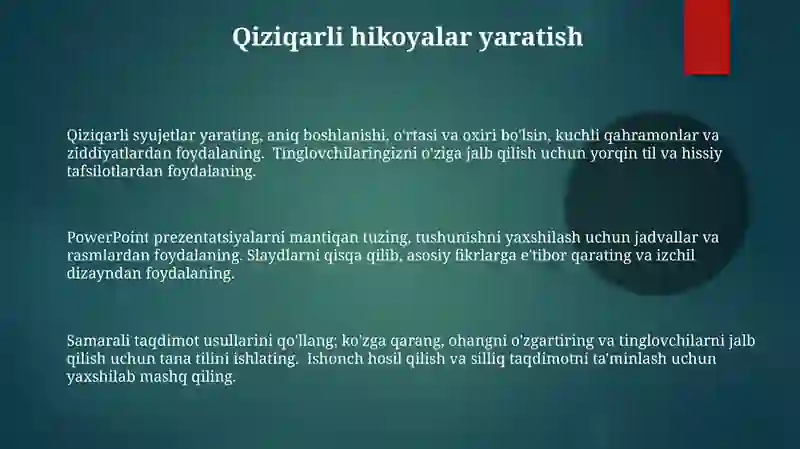 Qiziqarli hikoyalar yaratish

Qiziqarli syujetlar yarating, aniq boshlanishi, o'rtasi va oxiri bo'lsin, kuchli qahramonlar va ziddiyatlardan foydalaning. Tinglovchilaringizni o'ziga jalb qilish uchun yorqin til va hissiy tafsilotlardan foydalaning.

PowerPoint prezentatsiyalarni mantiqan tuzing, tushunishni yaxshilash uchun jadvallar va rasmlardan foydalaning. Slaydlarni qisqa qilib, asosiy fikrlarga e'tibor qarating va izchil dizayndan foydalaning.

Samarali taqdimot usullarini qo'llang; ko'zga qarang, ohangni o'zgartiring va tinglovchilarni jalb qilish uchun tana tilini ishlating. Ishonch hosil qilish va silliq taqdimotni ta'minlash uchun yaxshilab mashq qiling.